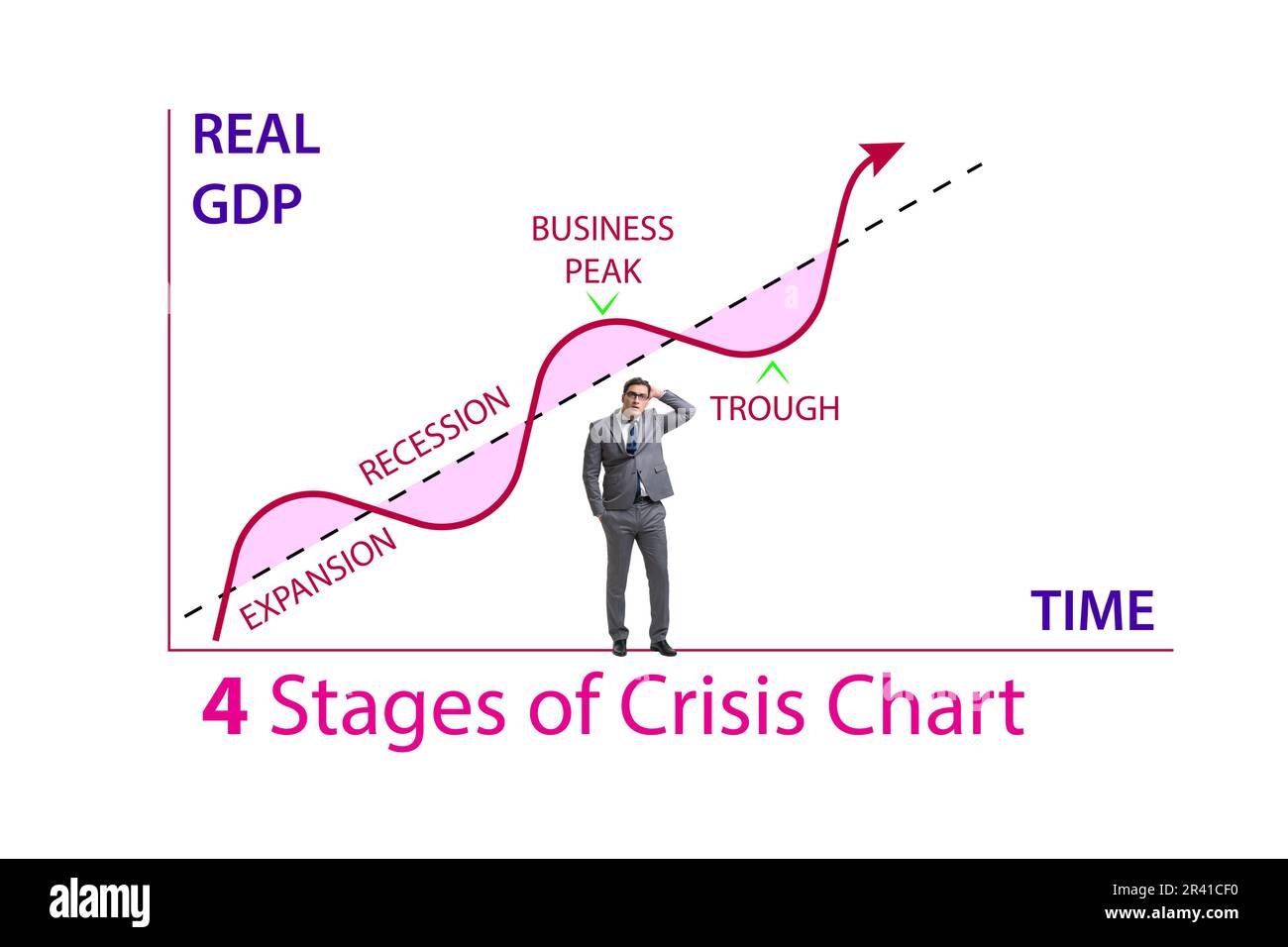 REAL GDP

BUSINESS PEAK

RECESSION

TROUGH

EXPANSION

TIME

4 Stages of Crisis Chart

alamy

Image ID: 2R41CF0
www.alamy.com